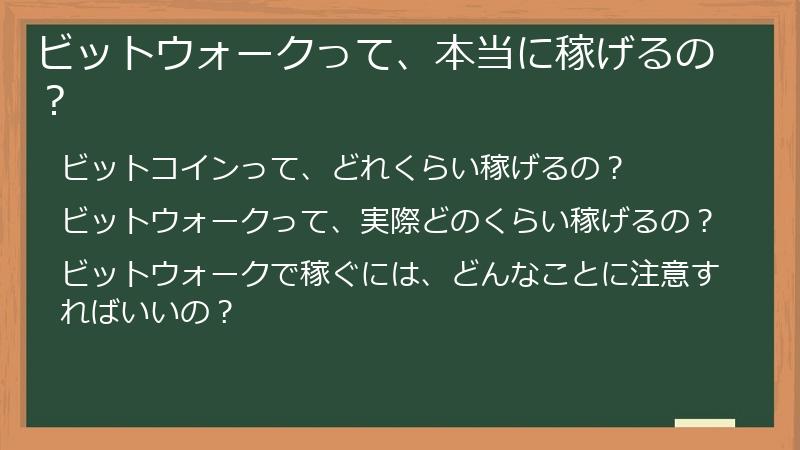 ビットウォークって、本当に稼げるの？

ビットコインって、どれくらい稼げるの？

ビットウォークって、実際どのくらい稼げるの？

ビットウォークで稼ぐには、どんなことに注意すればいいの？